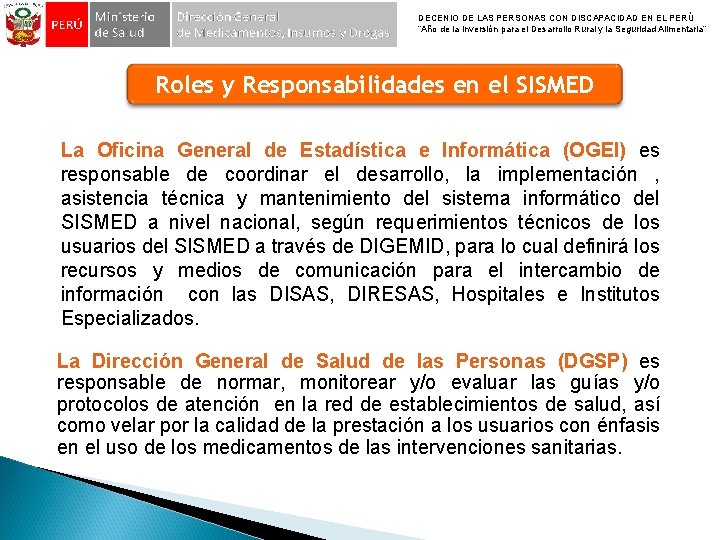 PERÚ Ministerio de Salud Dirección General de Medicamentos, Insumos y Drogas

DECENIO DE LAS PERSONAS CON DISCAPACIDAD EN EL PERÚ
"Año de la Inversión para el Desarrollo Rural y la Seguridad Alimentaria"

Roles y Responsabilidades en el SISMED

La Oficina General de Estadística e Informática (OGEI) es responsable de coordinar el desarrollo, la implementación , asistencia técnica y mantenimiento del sistema informático del SISMED a nivel nacional, según requerimientos técnicos de los usuarios del SISMED a través de DIGEMID, para lo cual definirá los recursos y medios de comunicación para el intercambio de información con las DISAS, DIRESAS, Hospitales e Institutos Especializados.

La Dirección General de Salud de las Personas (DGSP) es responsable de normar, monitorear y/o evaluar las guías y/o protocolos de atención en la red de establecimientos de salud, así como velar por la calidad de la prestación a los usuarios con énfasis en el uso de los medicamentos de las intervenciones sanitarias.